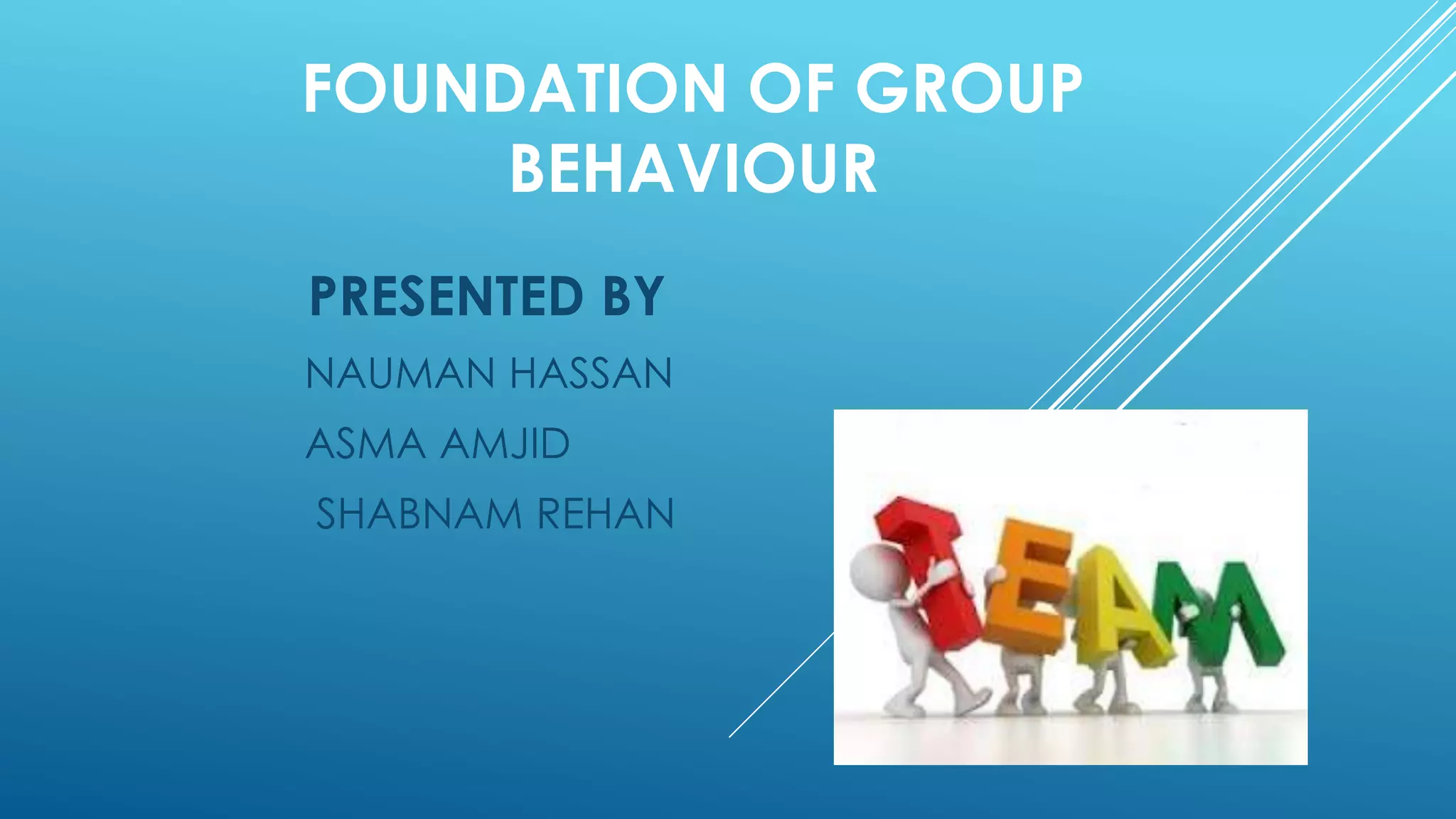 FOUNDATION OF GROUP BEHAVIOUR

PRESENTED BY

NAUMAN HASSAN

ASMA AMJID

SHABNAM REHAN

TEAM